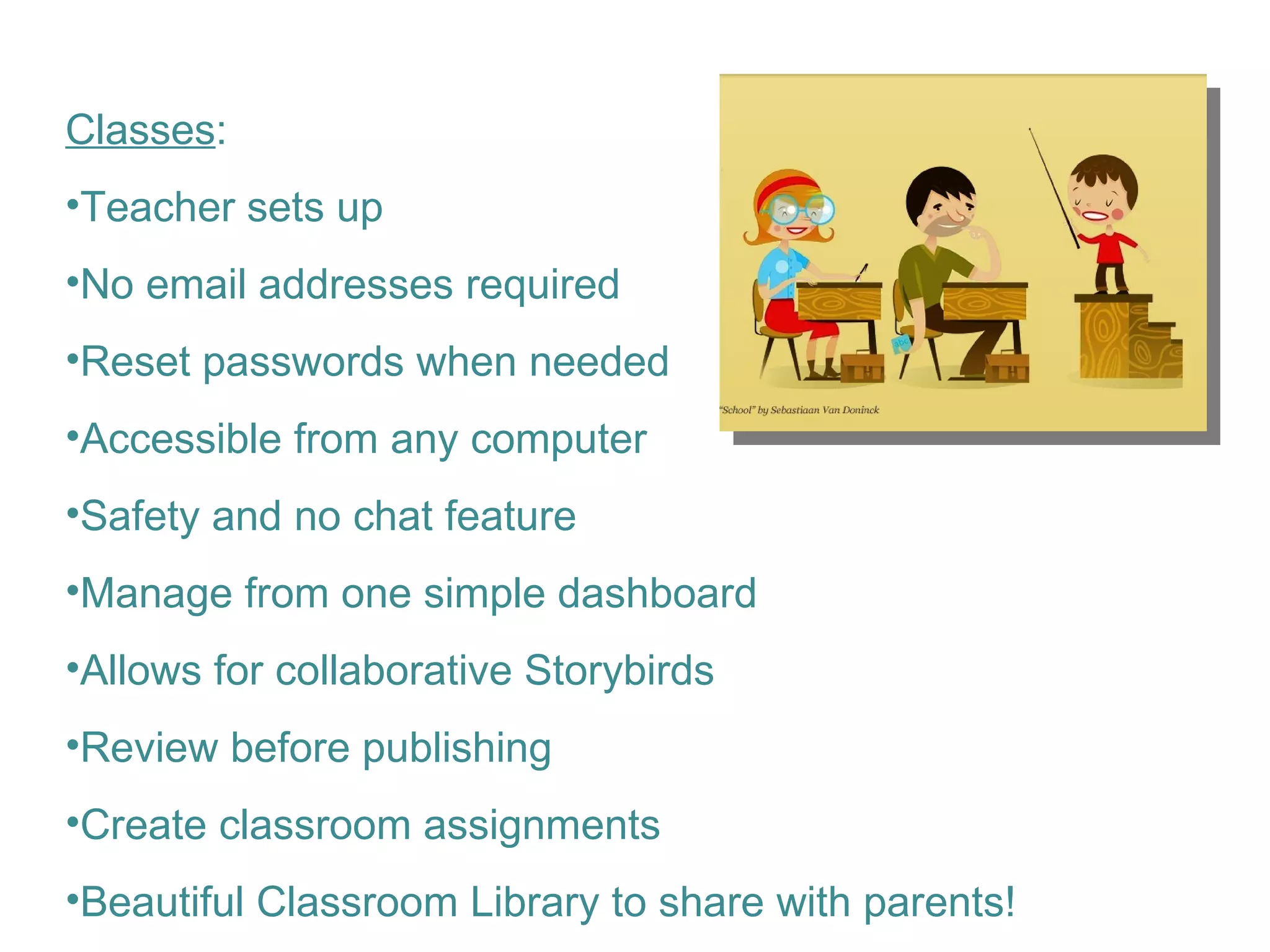 Classes:

•Teacher sets up

•No email addresses required

•Reset passwords when needed

•Accessible from any computer

•Safety and no chat feature

•Manage from one simple dashboard

•Allows for collaborative Storybirds

•Review before publishing

•Create classroom assignments

•Beautiful Classroom Library to share with parents!

"School" by Sebastiaan Van Doninck

abc